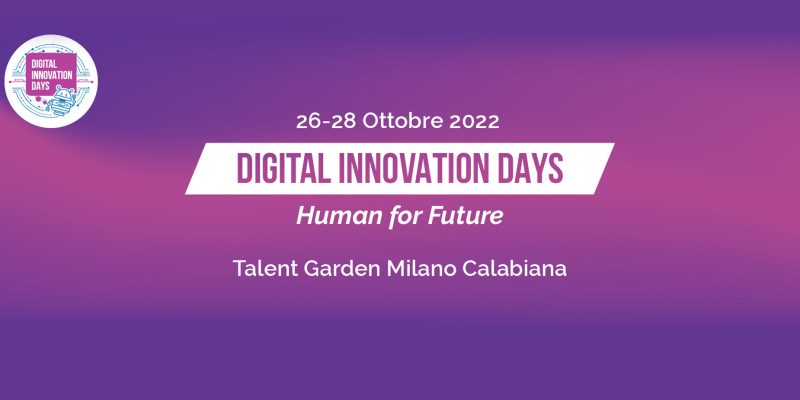 DIGITAL INNOVATION DAYS

26-28 Ottobre 2022

DIGITAL INNOVATION DAYS

Human for Future

Talent Garden Milano Calabiana